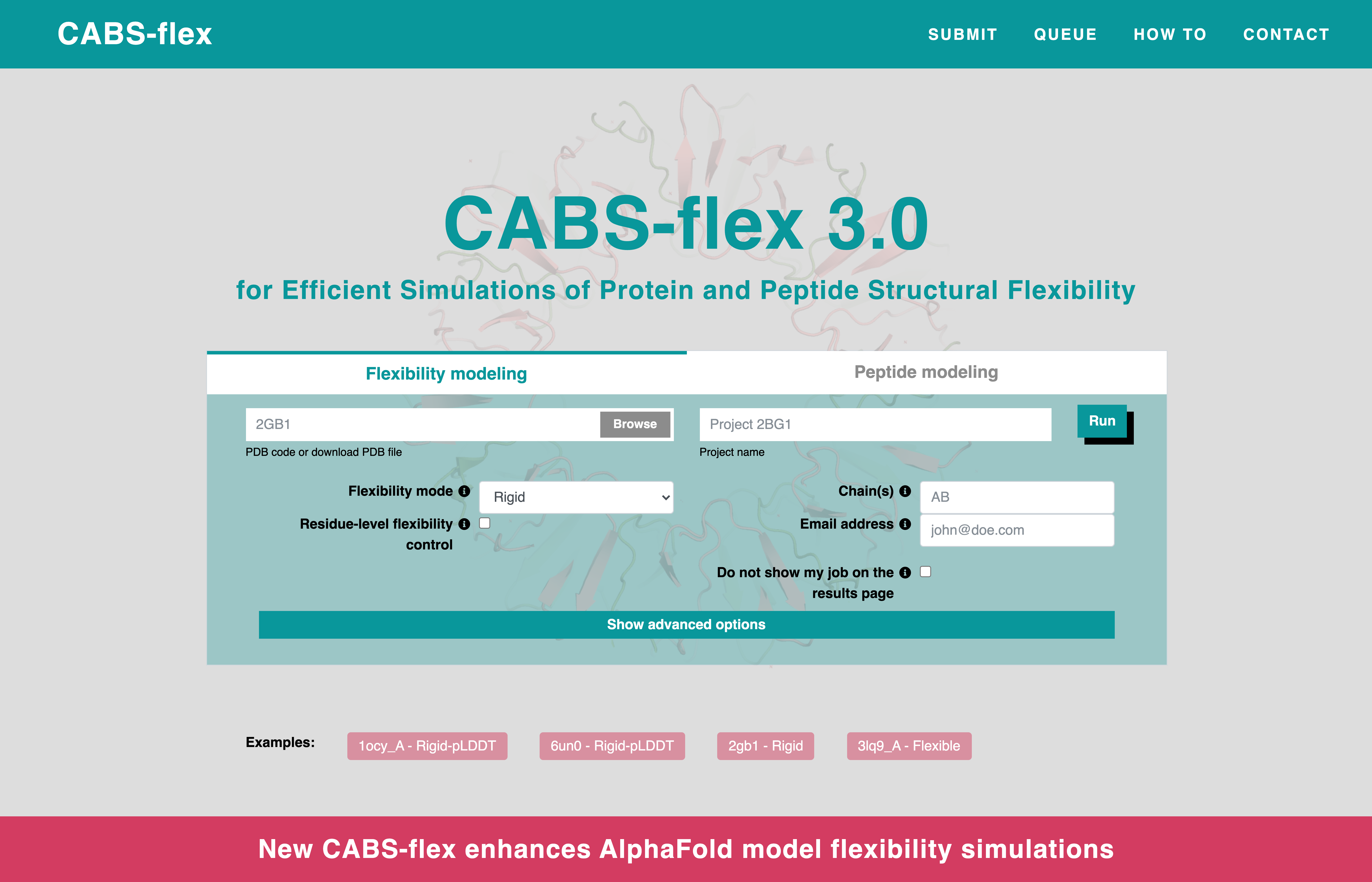 CABS-flex

SUBMIT QUEUE HOW TO CONTACT

CABS-flex 3.0

for Efficient Simulations of Protein and Peptide Structural Flexibility

Flexibility modeling

Peptide modeling

2GB1 Browse

PDB code or download PDB file

Project 2BG1

Project name

Run

Flexibility mode

Rigid

Residue-level flexibility control

Chain(s)

AB

Email address

john@doe.com

Do not show my job on the results page

Show advanced options

Examples:

1ocy_A - Rigid-pLDDT

6un0 - Rigid-pLDDT

2gb1 - Rigid

3lq9_A - Flexible

New CABS-flex enhances AlphaFold model flexibility simulations